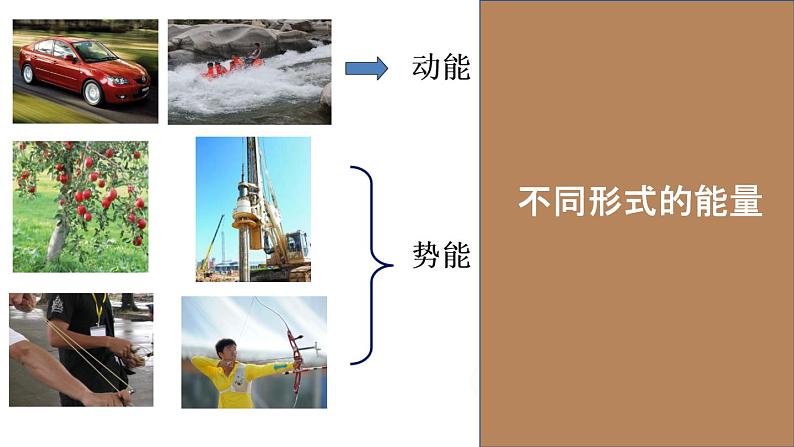 动能

势能

不同形式的能量